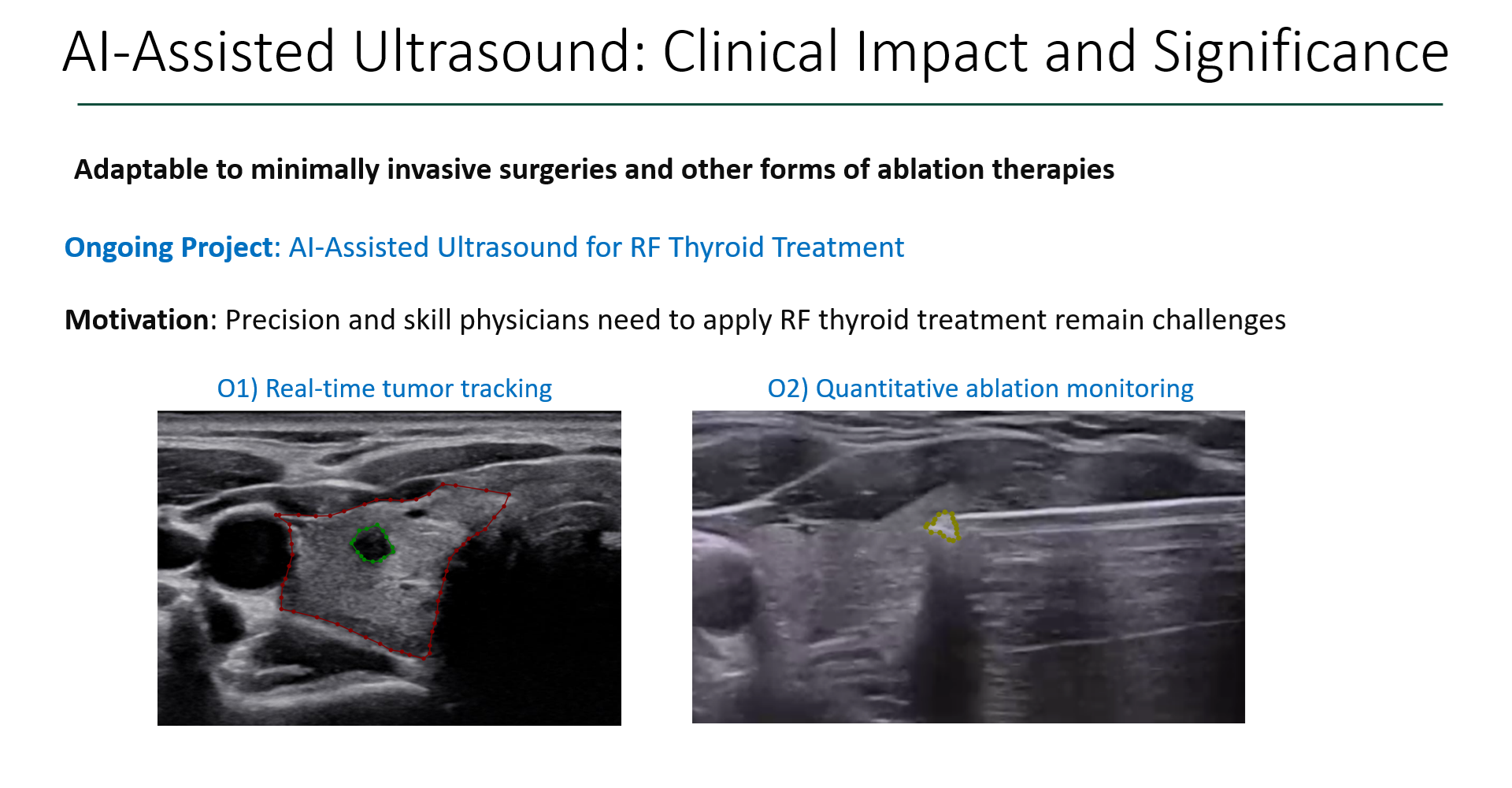 AI-Assisted Ultrasound: Clinical Impact and Significance

Adaptable to minimally invasive surgeries and other forms of ablation therapies

Ongoing Project: AI-Assisted Ultrasound for RF Thyroid Treatment

Motivation: Precision and skill physicians need to apply RF thyroid treatment remain challenges

O1) Real-time tumor tracking

O2) Quantitative ablation monitoring